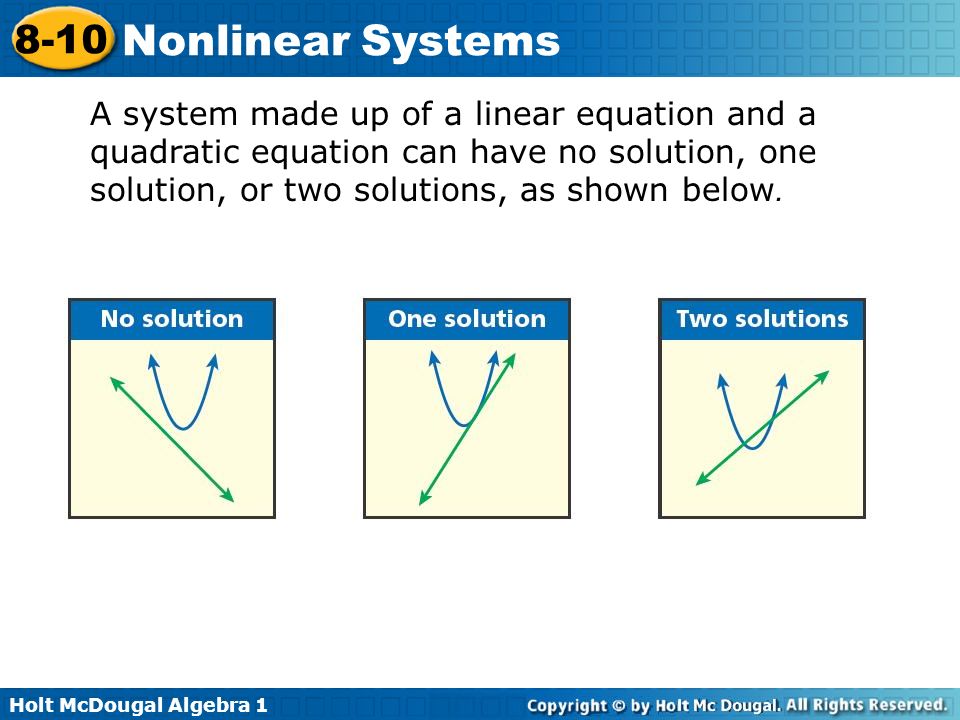 8-10 Nonlinear Systems

A system made up of a linear equation and a quadratic equation can have no solution, one solution, or two solutions, as shown below.

No solution

One solution

Two solutions

Holt McDougal Algebra 1

Copyright © by Holt Mc Dougal. All Rights Reserved.